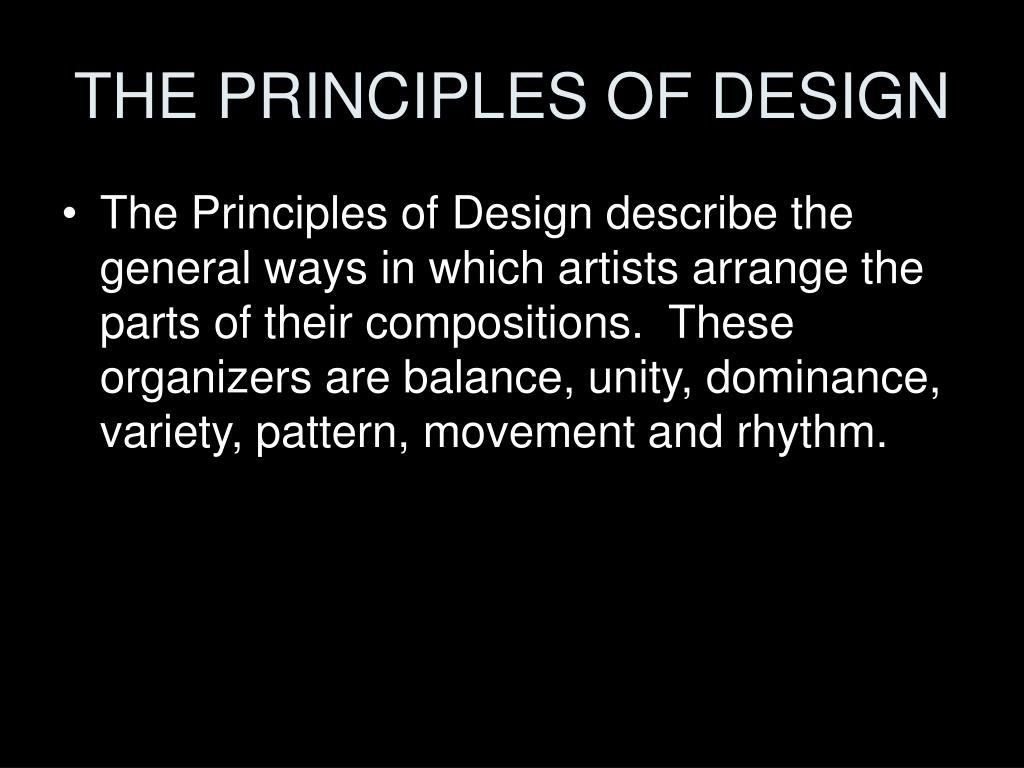 THE PRINCIPLES OF DESIGN

• The Principles of Design describe the general ways in which artists arrange the parts of their compositions. These organizers are balance, unity, dominance, variety, pattern, movement and rhythm.